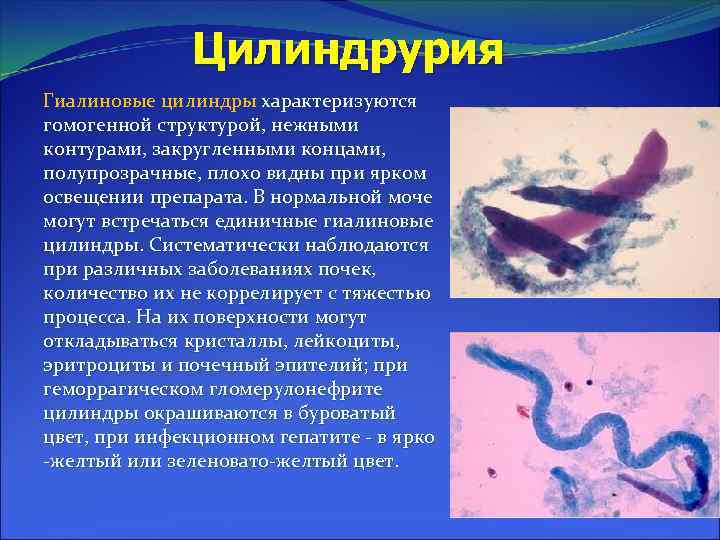 Цилиндрурия

Гиалиновые цилиндры характеризуются гомогенной структурой, нежными контурами, закругленными концами, полупрозрачные, плохо видны при ярком освещении препарата. В нормальной моче могут встречаться единичные гиалиновые цилиндры. Систематически наблюдаются при различных заболеваниях почек, количество их не коррелирует с тяжестью процесса. На их поверхности могут откладываться кристаллы, лейкоциты, эритроциты и почечный эпителий; при геморрагическом гломерулонефрите цилиндры окрашиваются в буроватый цвет, при инфекционном гепатите - в ярко -желтый или зеленовато-желтый цвет.